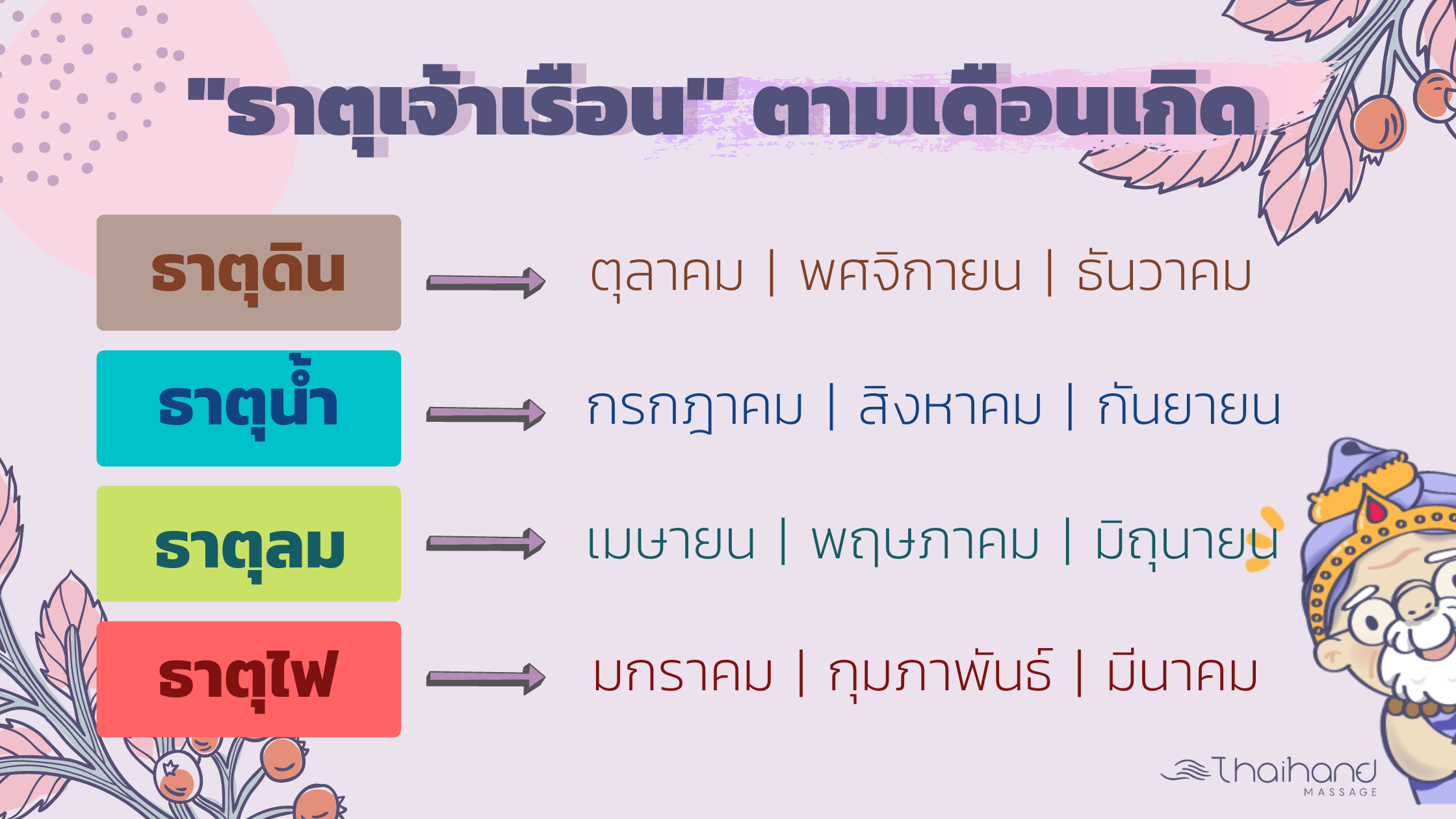 "ธาตุเจ้าเรือน" ตามเดือนเกิด

ธาตุดิน
ตุลาคม | พศจิกายน | ธันวาคม

ธาตุน้ำ
กรกฎาคม | สิงหาคม | กันยายน

ธาตุลม
เมษายน | พฤษภาคม | มิถุนายน

ธาตุไฟ
มกราคม | กุมภาพันธ์ | มีนาคม

Thaihand MASSAGE